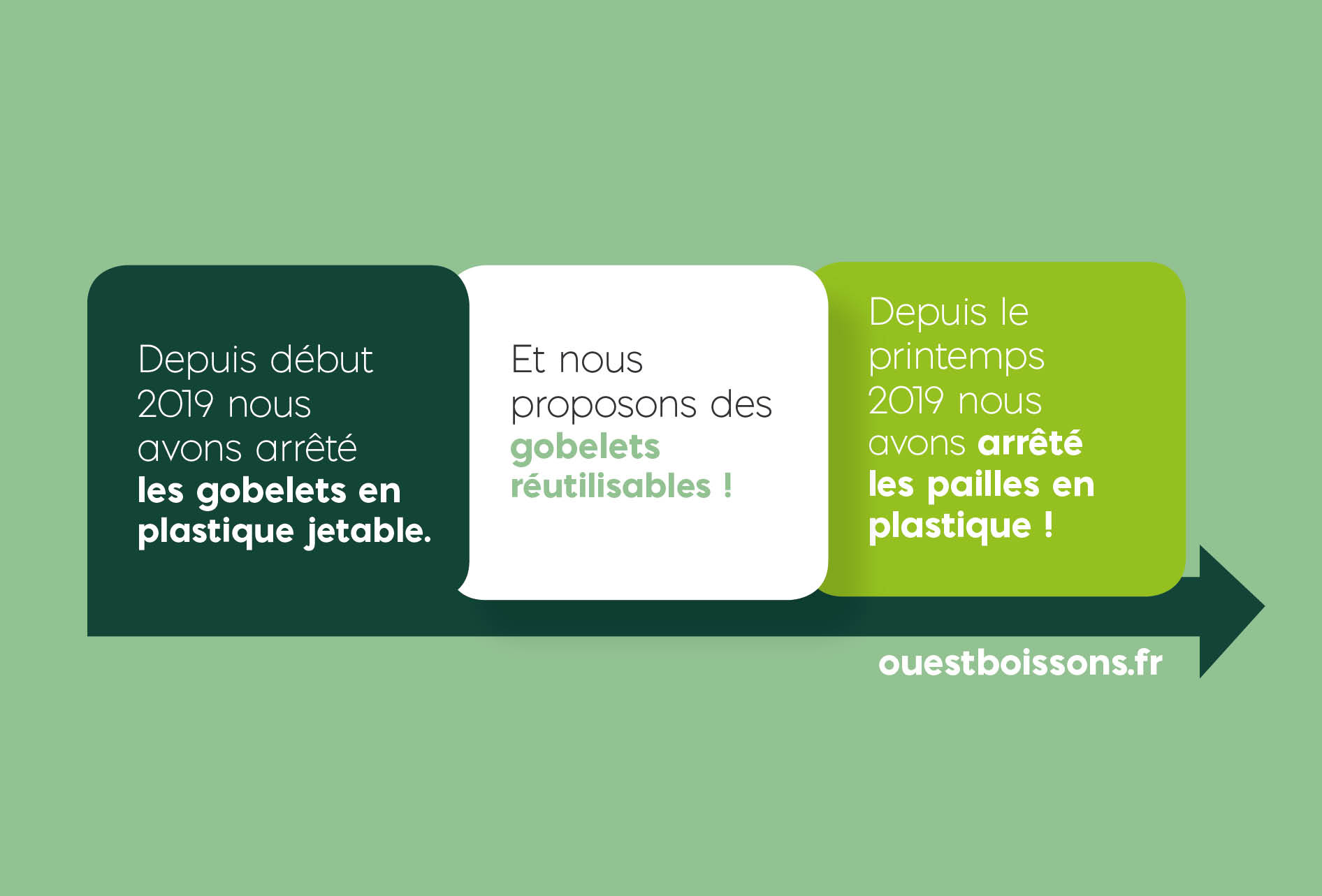 Depuis début 2019 nous avons arrêté les gobelets en plastique jetable.

Et nous proposons des gobelets réutilisables !

Depuis le printemps 2019 nous avons arrêté les pailles en plastique !

ouestboissons.fr